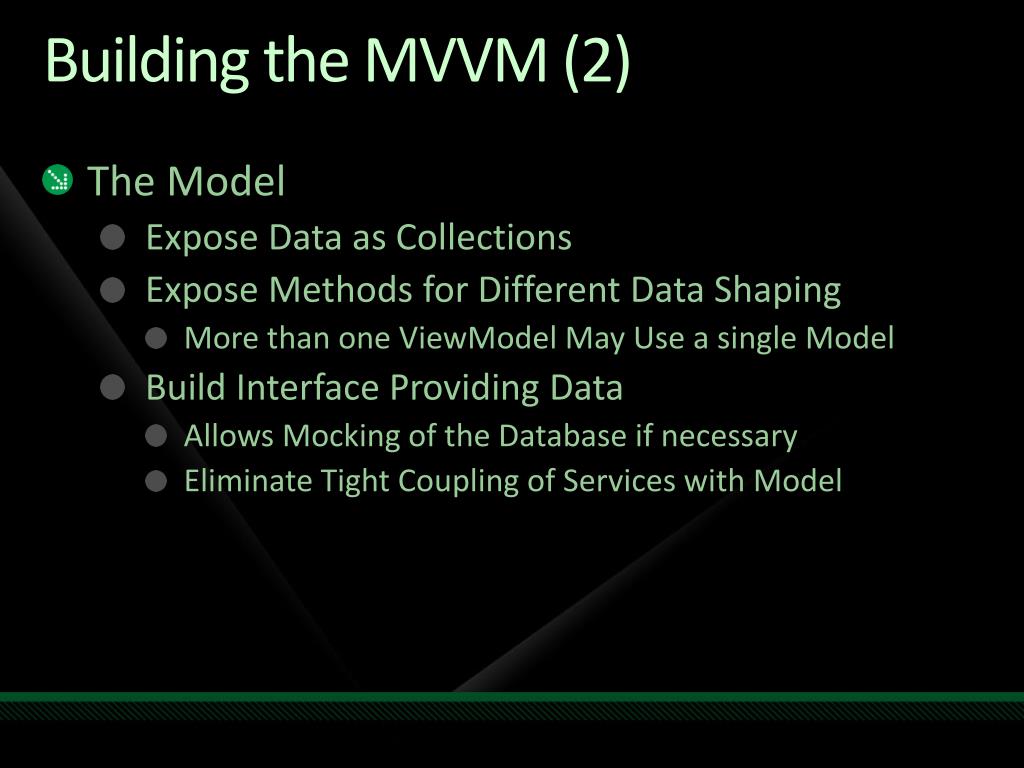 Building the MVVM (2)

The Model
Expose Data as Collections
Expose Methods for Different Data Shaping
More than one ViewModel May Use a single Model
Build Interface Providing Data
Allows Mocking of the Database if necessary
Eliminate Tight Coupling of Services with Model